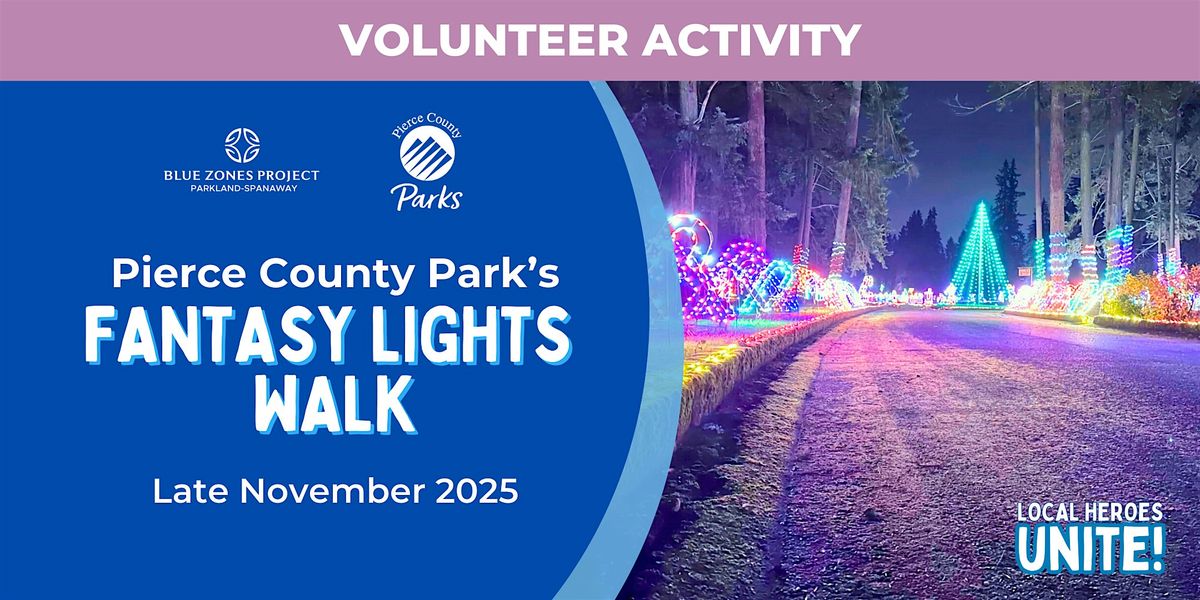 VOLUNTEER ACTIVITY

BLUE ZONES PROJECT
PARKLAND-SPANAWAY

Pierce County
Parks

Pierce County Park's
FANTASY LIGHTS WALK

Late November 2025

LOCAL HEROES
UNITE!